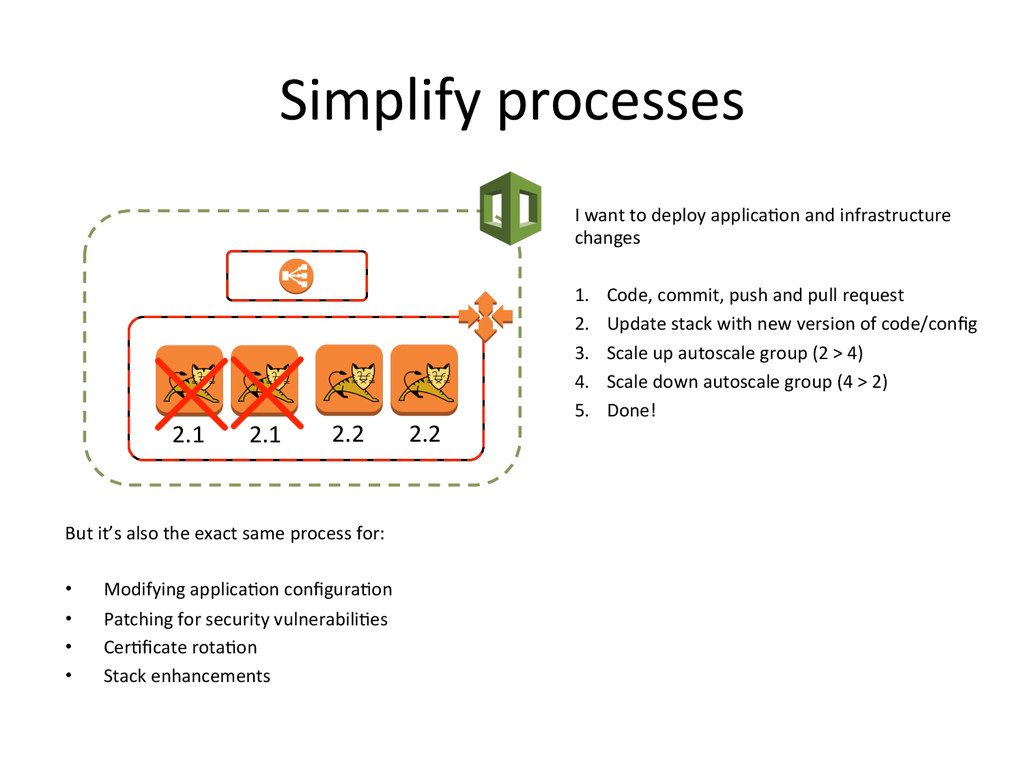 Simplify processes

2.1 2.1 2.2 2.2

I want to deploy application and infrastructure changes

1. Code, commit, push and pull request
2. Update stack with new version of code/config
3. Scale up autoscale group (2 > 4)
4. Scale down autoscale group (4 > 2)
5. Done!

But it's also the exact same process for:

• Modifying application configuration
• Patching for security vulnerabilities
• Certificate rotation
• Stack enhancements